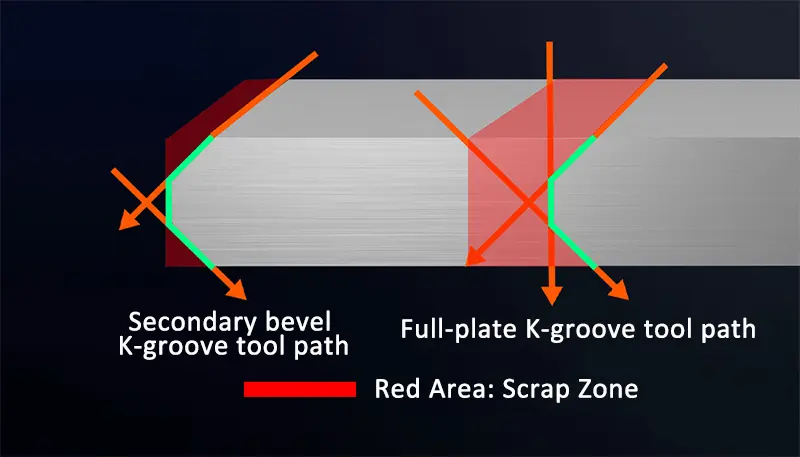 Secondary bevel
K-groove tool path

Full-plate K-groove tool path

Red Area: Scrap Zone